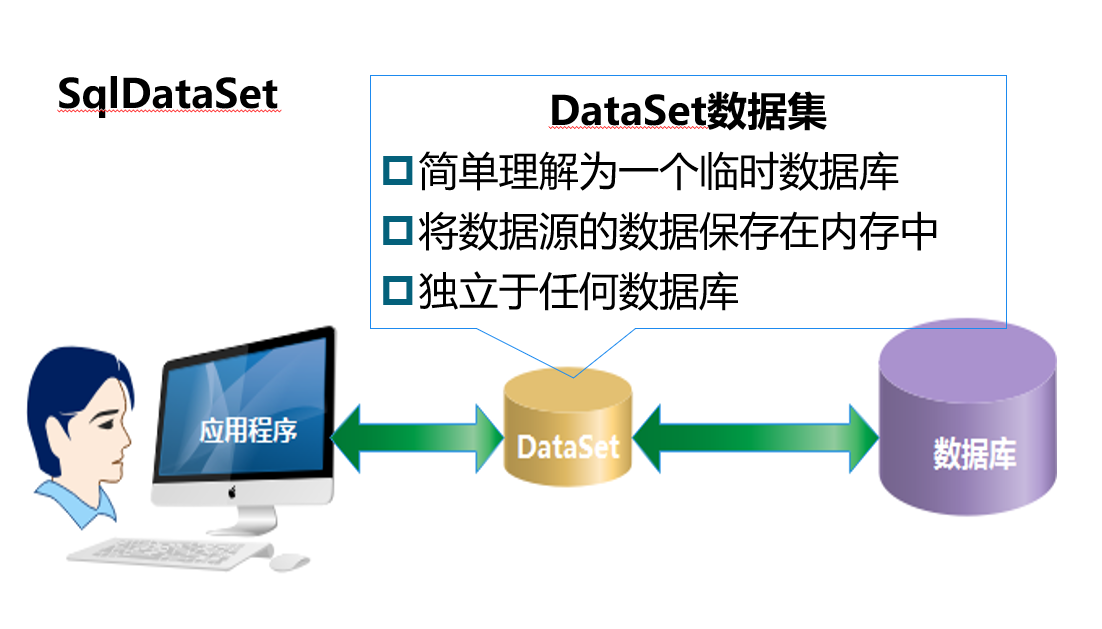 SqlDataSet

DataSet数据集

□ 简单理解为一个临时数据库

□ 将数据源的数据保存在内存中

□ 独立于任何数据库

应用程序

DataSet

数据库